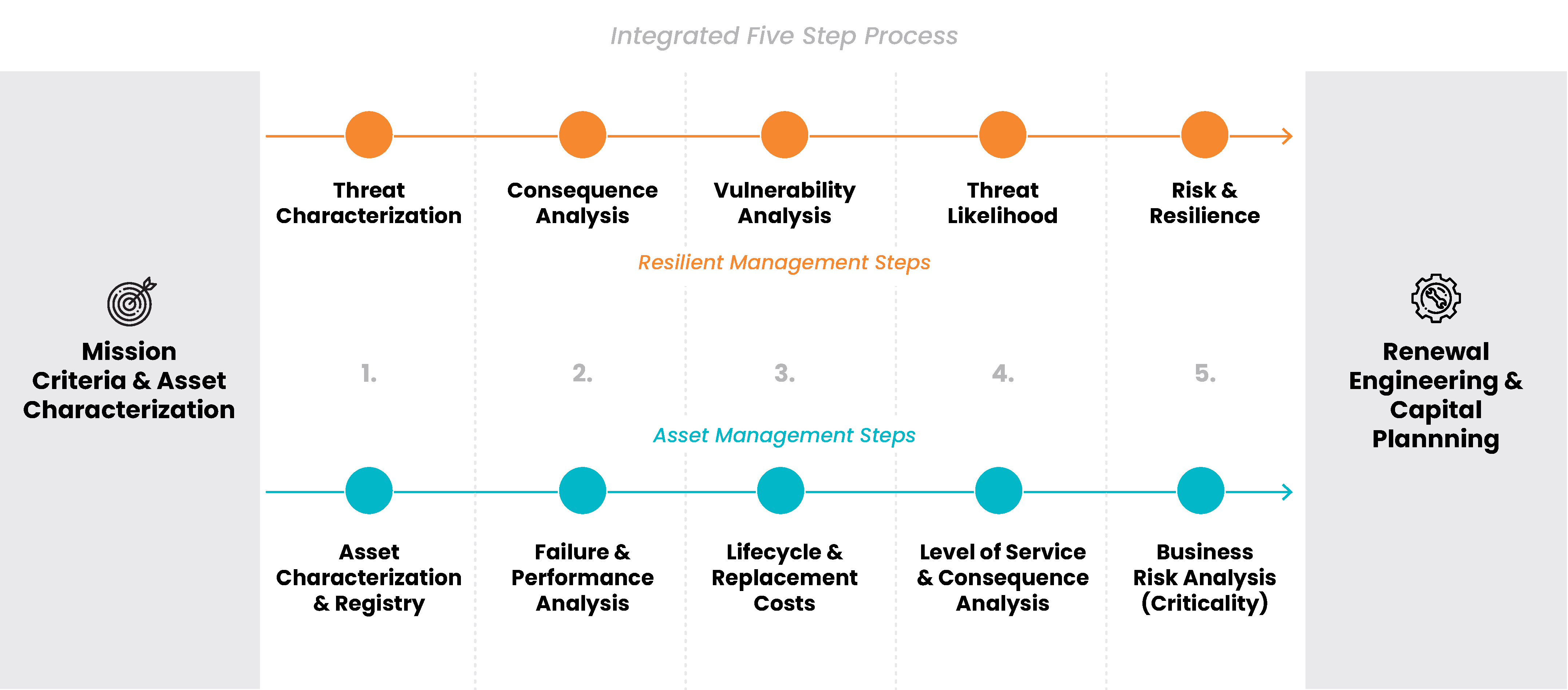 Integrated Five Step Process

Mission Criteria & Asset Characterization

Threat Characterization

Consequence Analysis

Vulnerability Analysis

Threat Likelihood

Risk & Resilience

Resilient Management Steps

1.

2.

3.

4.

5.

Asset Management Steps

Asset Characterization & Registry

Failure & Performance Analysis

Lifecycle & Replacement Costs

Level of Service & Consequence Analysis

Business Risk Analysis (Criticality)

Renewal Engineering & Capital Plannning